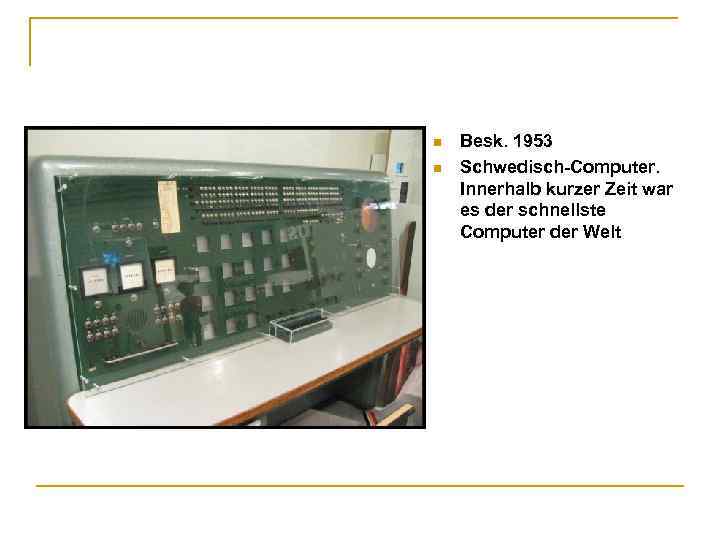 Besk. 1953

Schwedisch-Computer. Innerhalb kurzer Zeit war es der schnellste Computer der Welt